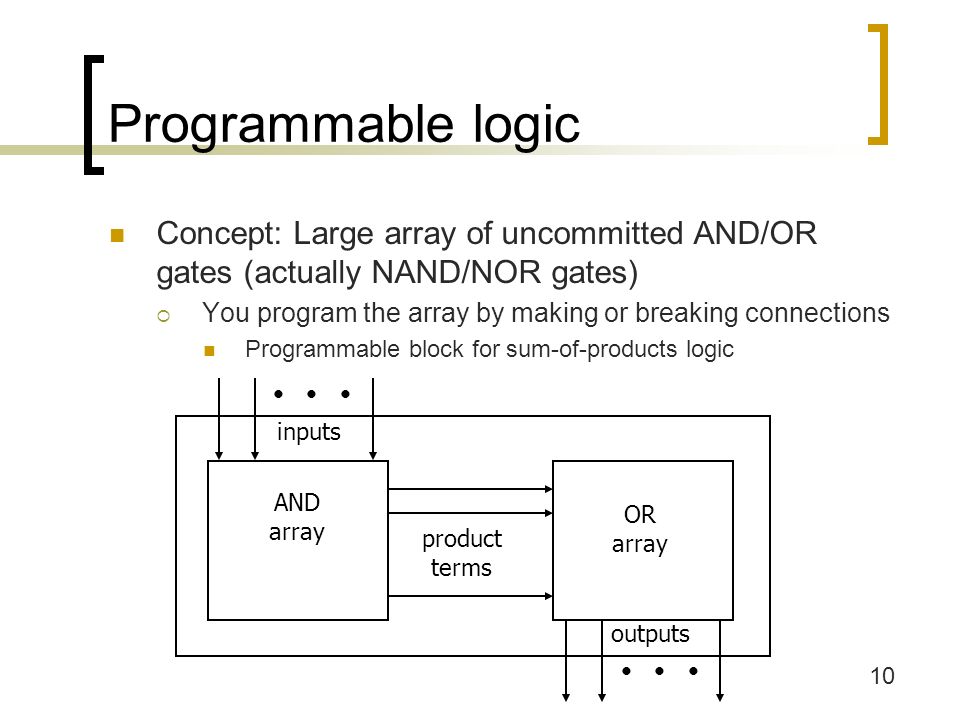 Programmable logic

Concept: Large array of uncommitted AND/OR gates (actually NAND/NOR gates)

You program the array by making or breaking connections

Programmable block for sum-of-products logic

• • •

inputs

AND array

product terms

OR array

outputs

• • •

10